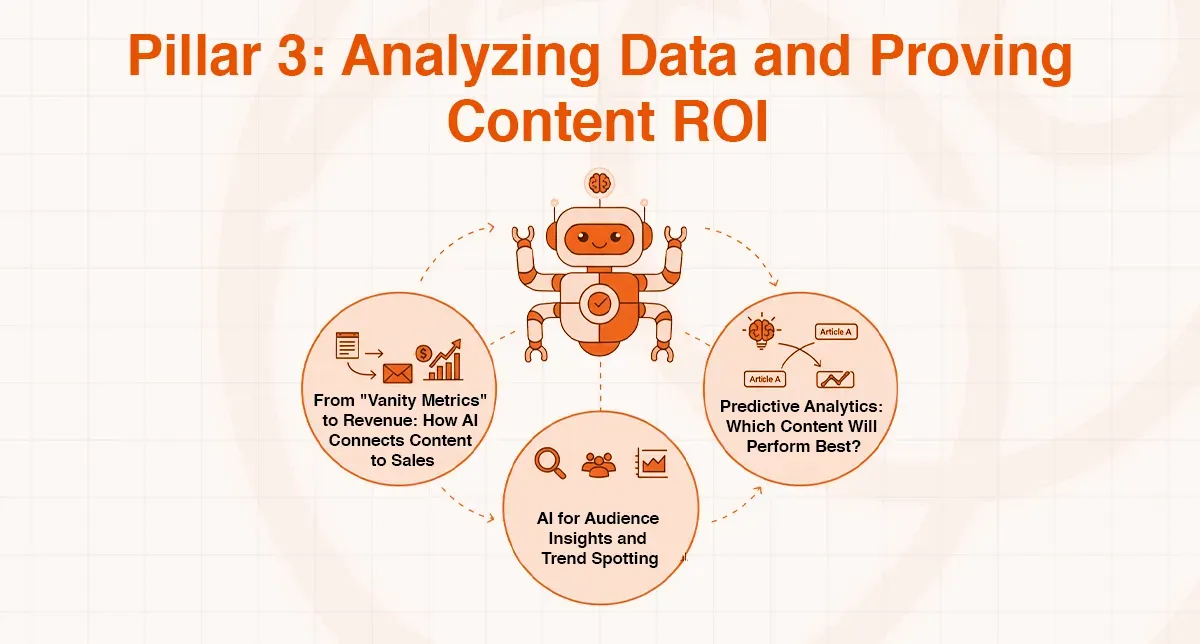 Pillar 3: Analyzing Data and Proving Content ROI

From "Vanity Metrics" to Revenue: How AI Connects Content to Sales

AI for Audience Insights and Trend Spotting

Article A

Article A

Predictive Analytics: Which Content Will Perform Best?